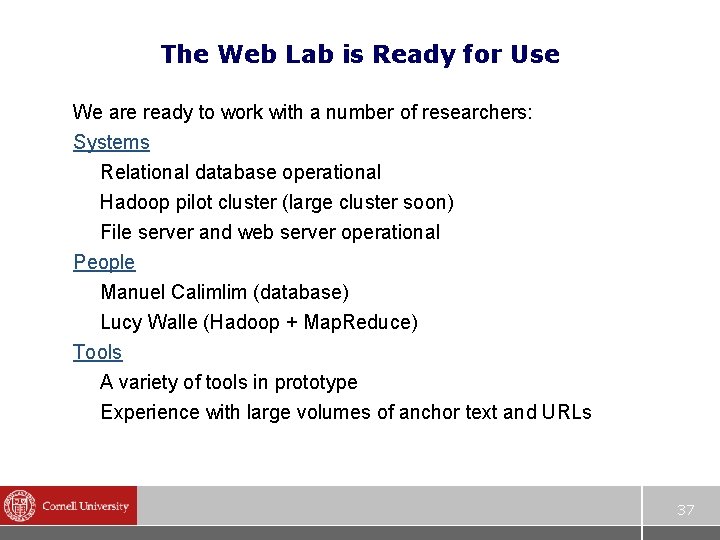 The Web Lab is Ready for Use

We are ready to work with a number of researchers:

Systems

Relational database operational

Hadoop pilot cluster (large cluster soon)

File server and web server operational

People

Manuel Calimlim (database)

Lucy Walle (Hadoop + MapReduce)

Tools

A variety of tools in prototype

Experience with large volumes of anchor text and URLs

Cornell University

37